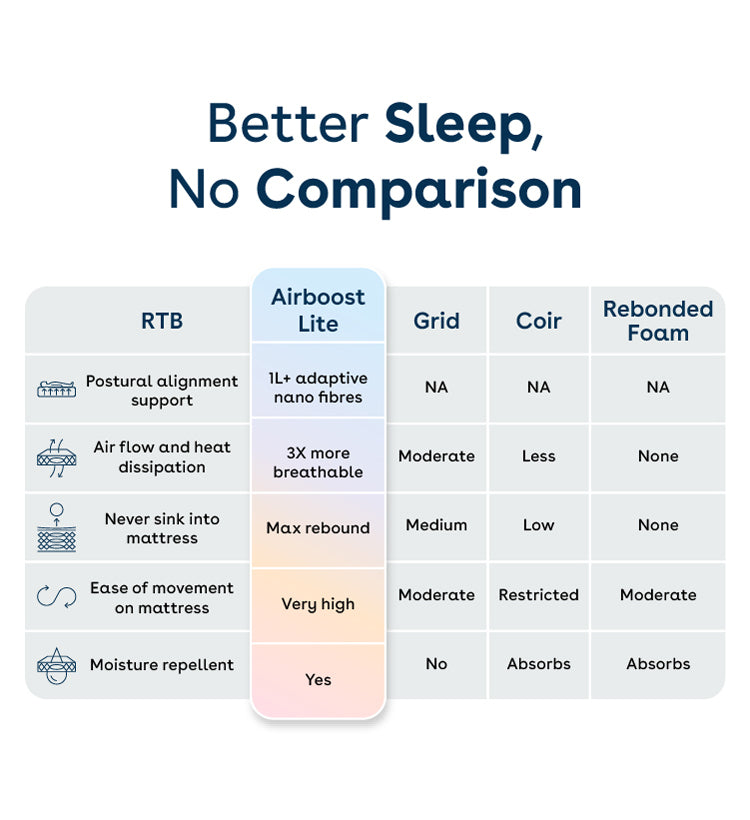 Better Sleep, No Comparison

| RTB | Airboost Lite | Grid | Coir | Rebonded Foam |
|---|---|---|---|---|
| Postural alignment support | 1L+ adaptive nano fibres | NA | NA | NA |
| Air flow and heat dissipation | 3X more breathable | Moderate | Less | None |
| Never sink into mattress | Max rebound | Medium | Low | None |
| Ease of movement on mattress | Very high | Moderate | Restricted | Moderate |
| Moisture repellent | Yes | No | Absorbs | Absorbs |